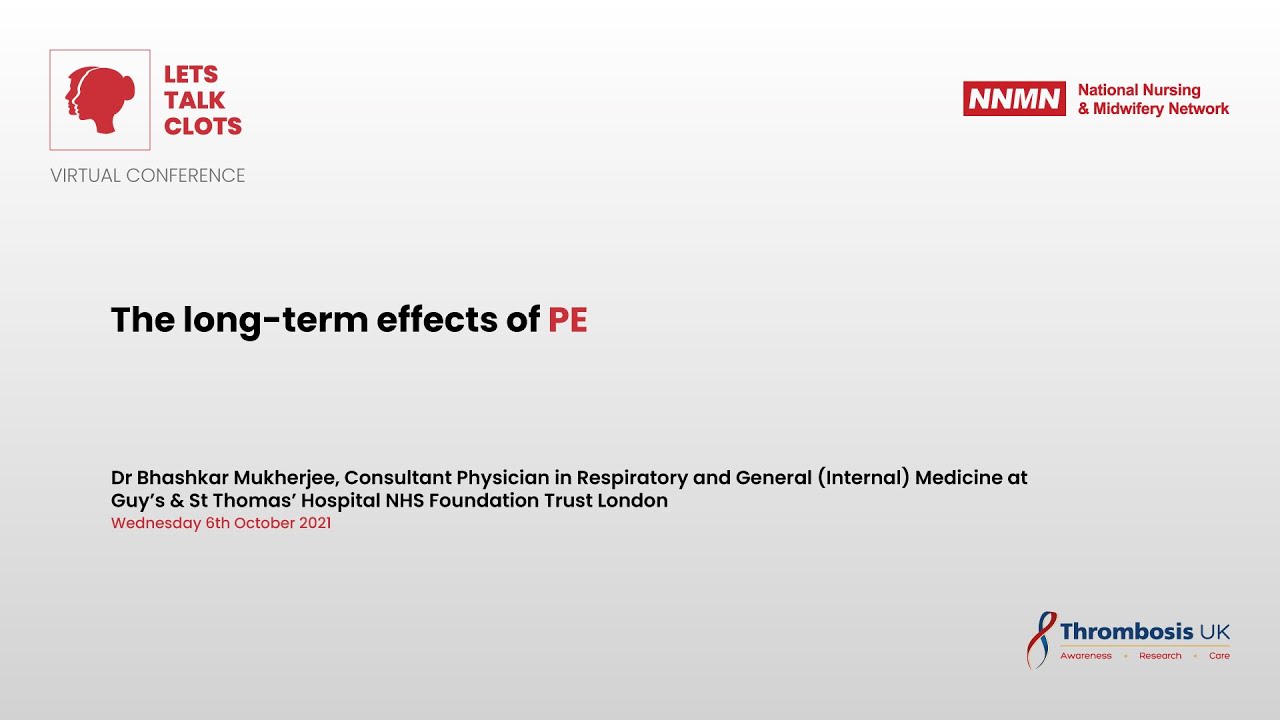 LETS TALK CLOTS

VIRTUAL CONFERENCE

NNMN National Nursing & Midwifery Network

The long-term effects of PE

Dr Bhashkar Mukherjee, Consultant Physician in Respiratory and General (Internal) Medicine at Guy's & St Thomas' Hospital NHS Foundation Trust London

Wednesday 6th October 2021

Thrombosis UK

Awareness • Research • Care